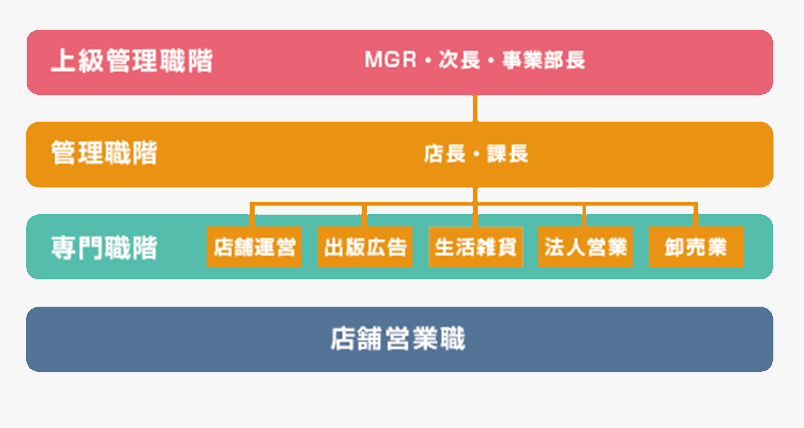 上級管理職階
MGR・次長・事業部長

管理職階
店長・課長

専門職階
店舗運営
出版広告
生活雑貨
法人営業
卸売業

店舗営業職